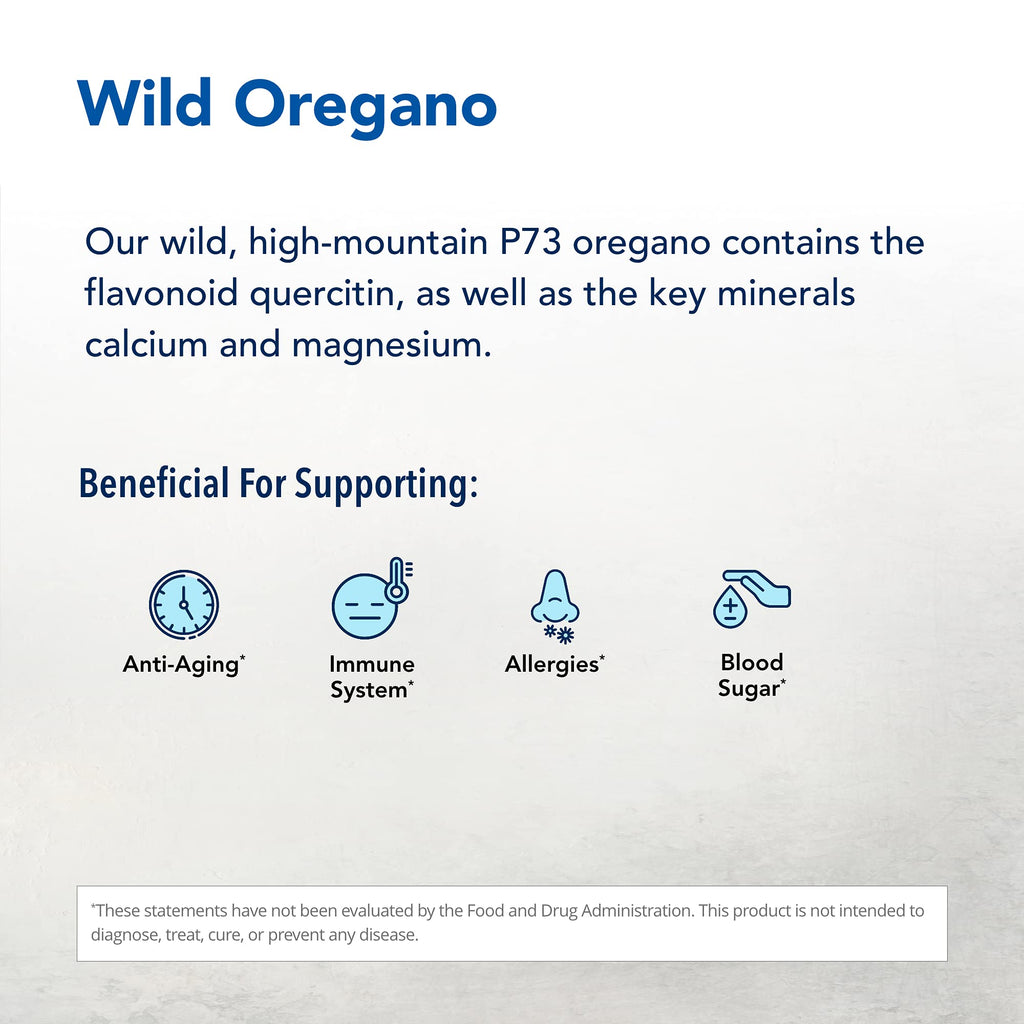 Wild Oregano

Our wild, high-mountain P73 oregano contains the flavonoid quercitin, as well as the key minerals calcium and magnesium.

Beneficial For Supporting:

Anti-Aging*

Immune System*

Allergies*

Blood Sugar*

*These statements have not been evaluated by the Food and Drug Administration. This product is not intended to diagnose, treat, cure, or prevent any disease.